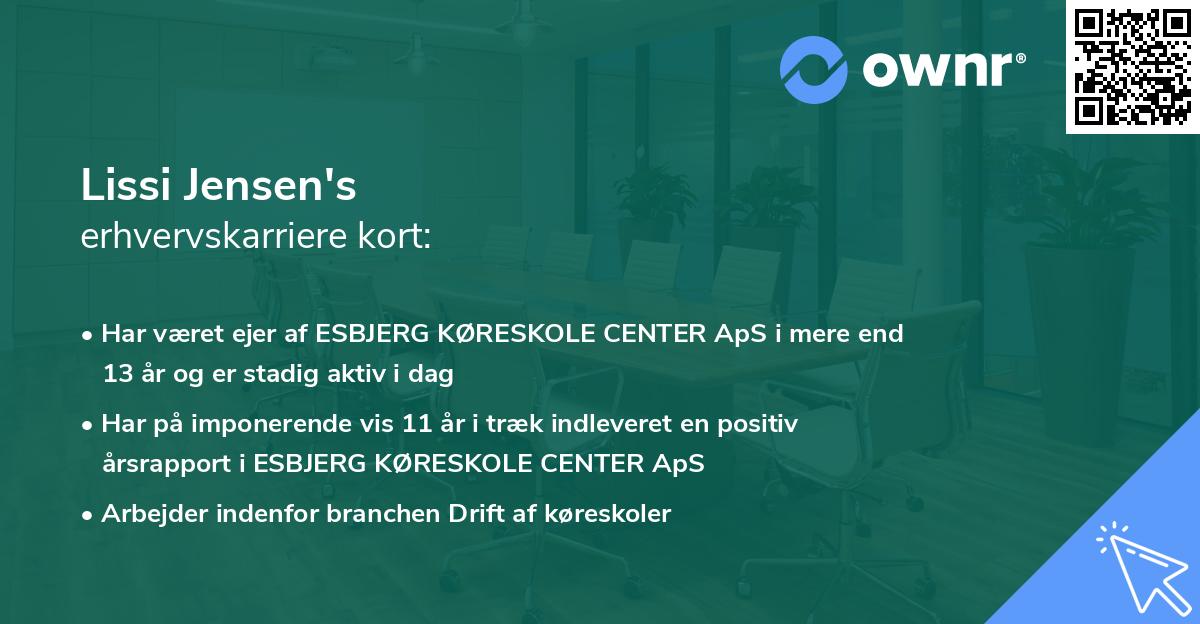 ownr®

Lissi Jensen's
erhvervskarriere kort:

• Har været ejer af ESBJERG KØRESKOLE CENTER ApS i mere end 13 år og er stadig aktiv i dag

• Har på imponerende vis 11 år i træk indleveret en positiv årsrapport i ESBJERG KØRESKOLE CENTER ApS

• Arbejder indenfor branchen Drift af køreskoler